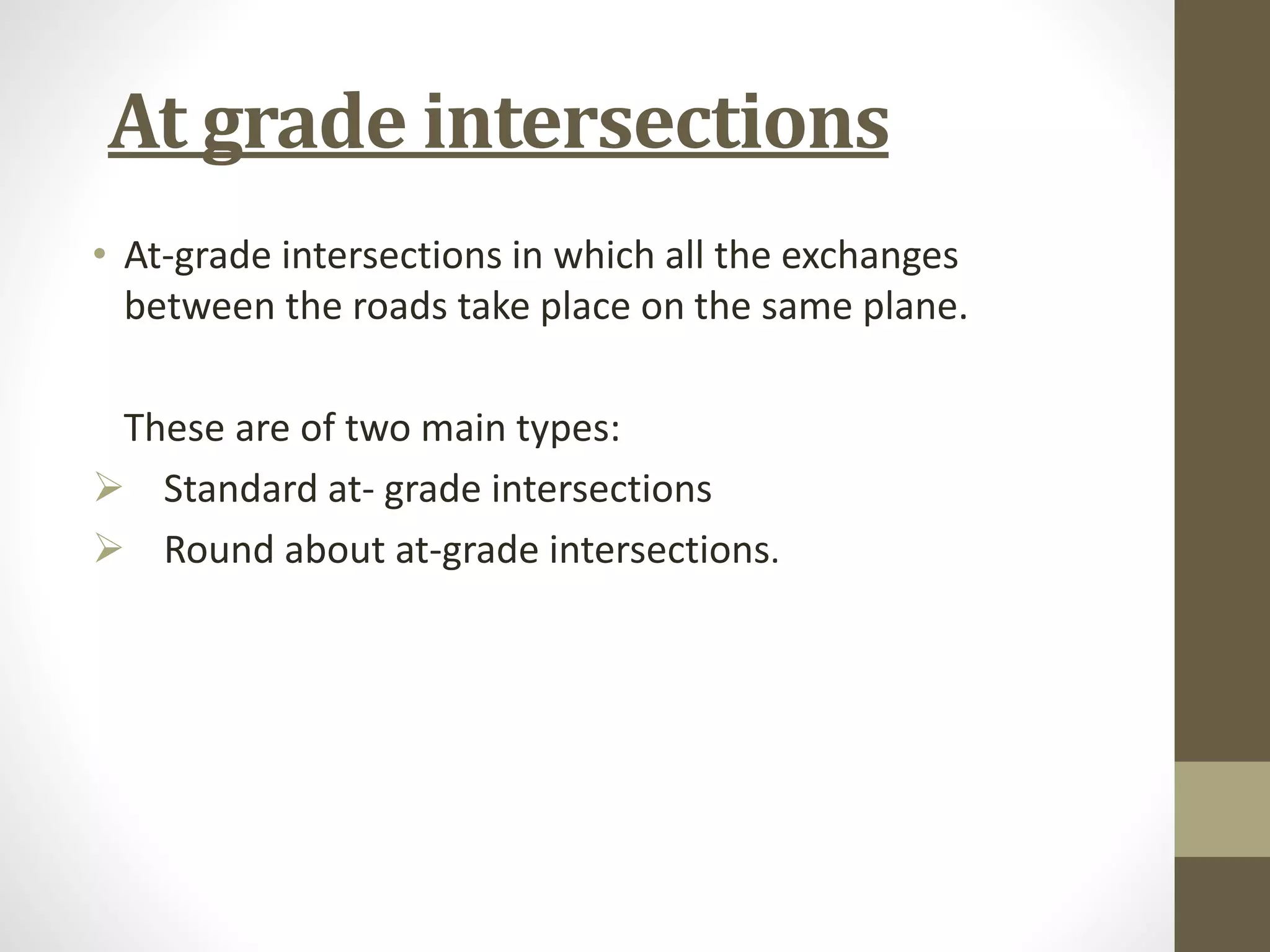 At grade intersections

• At-grade intersections in which all the exchanges between the roads take place on the same plane.

These are of two main types:

➢ Standard at- grade intersections

➢ Round about at-grade intersections.